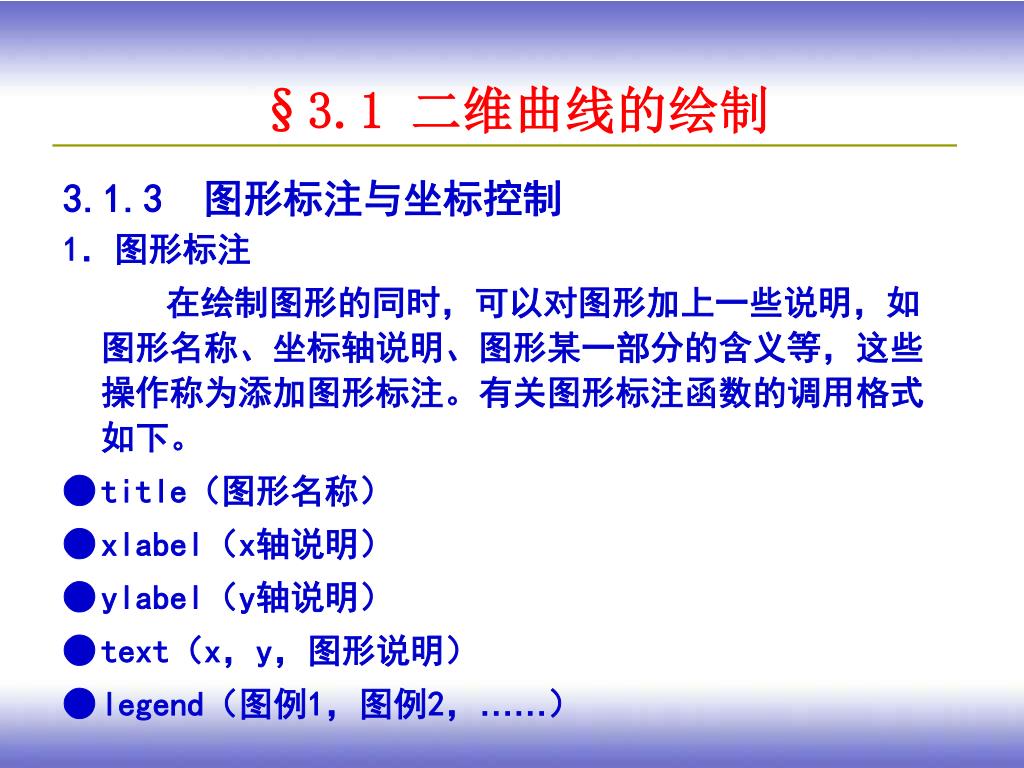 §3.1 二维曲线的绘制

3.1.3 图形标注与坐标控制

1. 图形标注

在绘制图形的同时，可以对图形加上一些说明，如图形名称、坐标轴说明、图形某一部分的含义等，这些操作称为添加图形标注。有关图形标注函数的调用格式如下。

●title（图形名称）

●xlabel（x轴说明）

●ylabel（y轴说明）

●text（x，y，图形说明）

●legend（图例1，图例2，......）